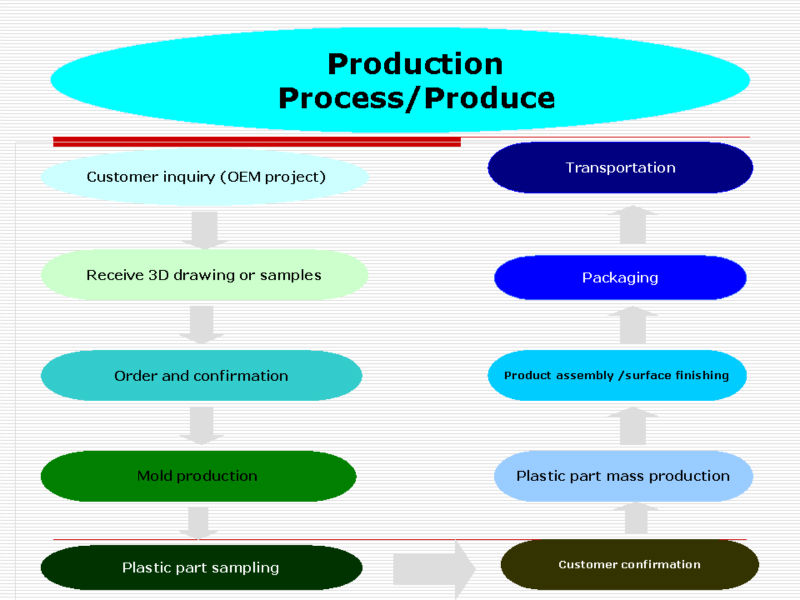 Production Process/Produce

Customer inquiry (OEM project)

Receive 3D drawing or samples

Order and confirmation

Mold production

Plastic part sampling

Customer confirmation

Plastic part mass production

Product assembly /surface finishing

Packaging

Transportation